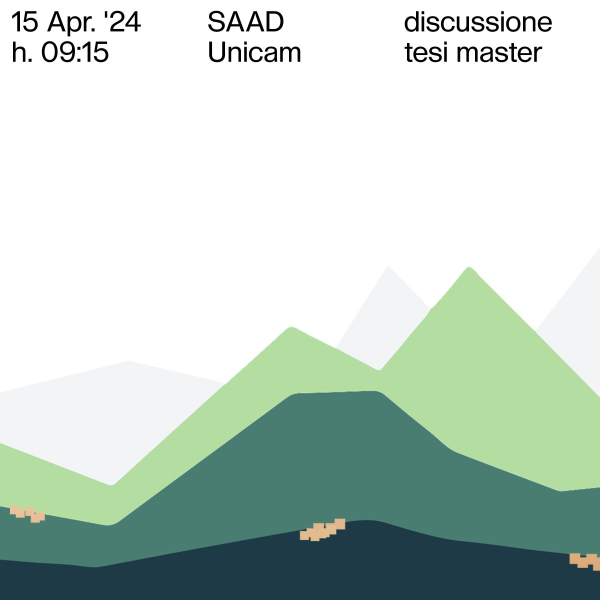 15 Apr. '24
h. 09:15

SAAD
Unicam

discussione
tesi master